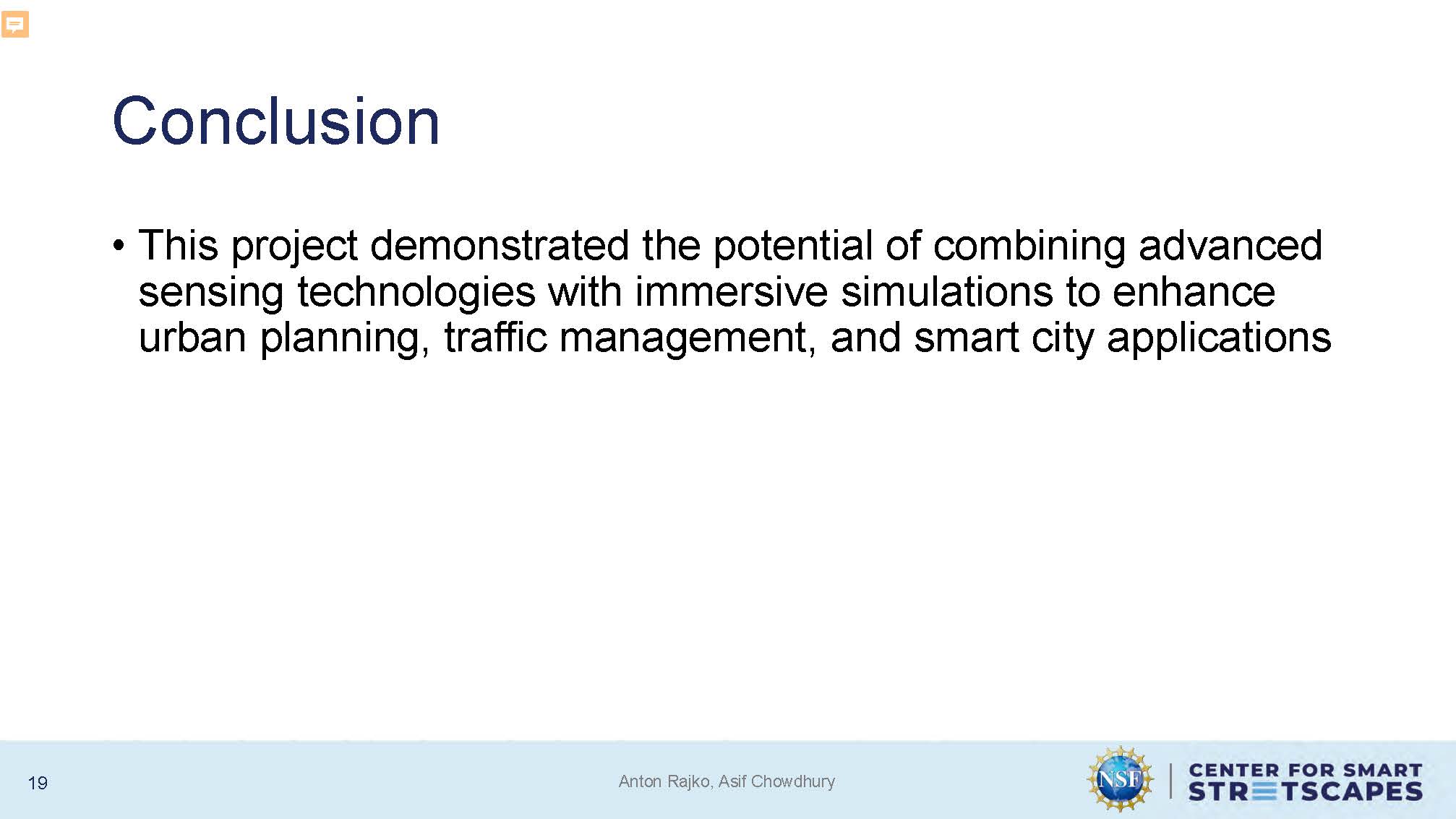 Conclusion

• This project demonstrated the potential of combining advanced sensing technologies with immersive simulations to enhance urban planning, traffic management, and smart city applications

19

Anton Rajko, Asif Chowdhury

NSF

CENTER FOR SMART STREETSCAPES